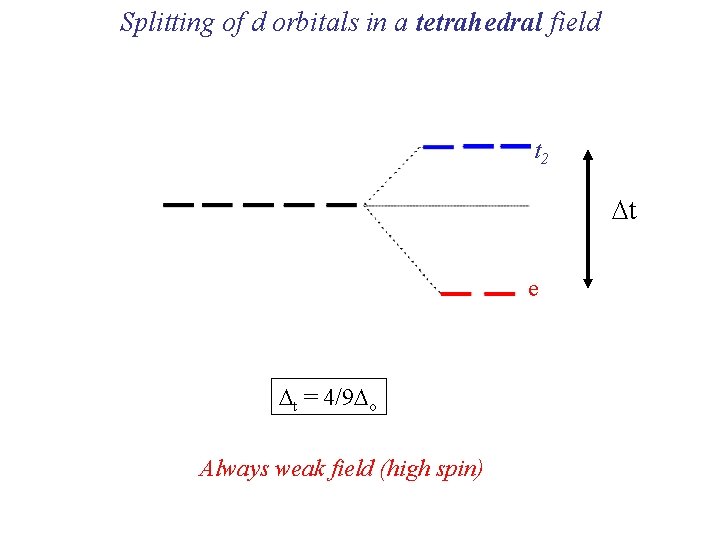 Splitting of d orbitals in a tetrahedral field

$t_2$

$\Delta t$

e

$\Delta_t = 4/9\Delta_o$

Always weak field (high spin)